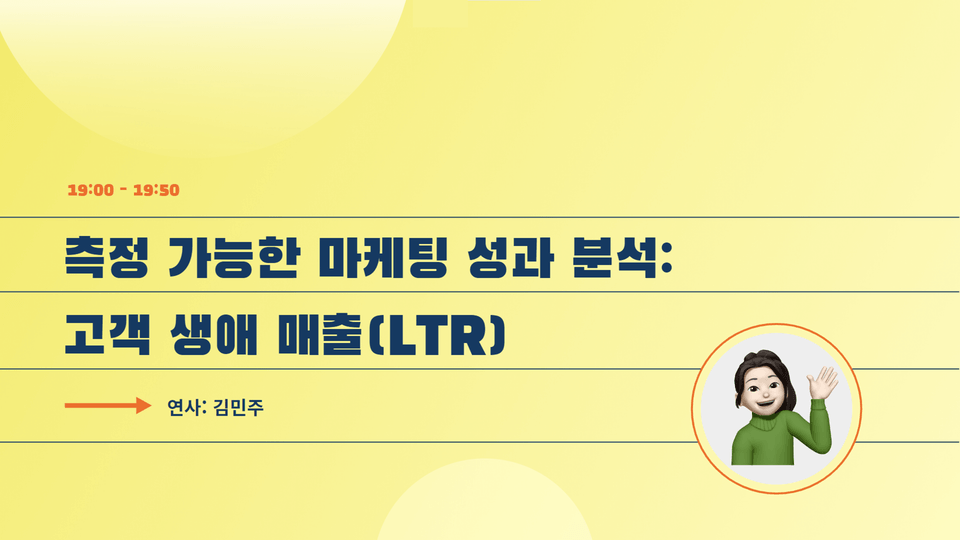 19:00 - 19:50

측정 가능한 마케팅 성과 분석: 고객 생애 매출(LTR)

연사: 김민주